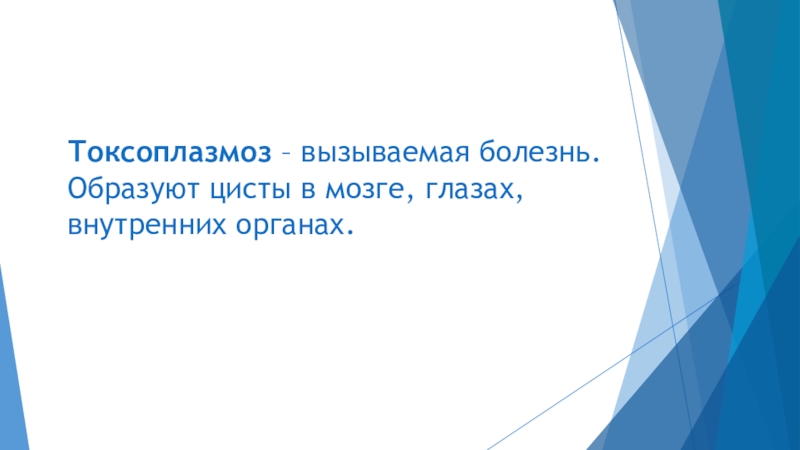 Токсоплазмоз – вызываемая болезнь. Образуют цисты в мозге, глазах, внутренних органах.